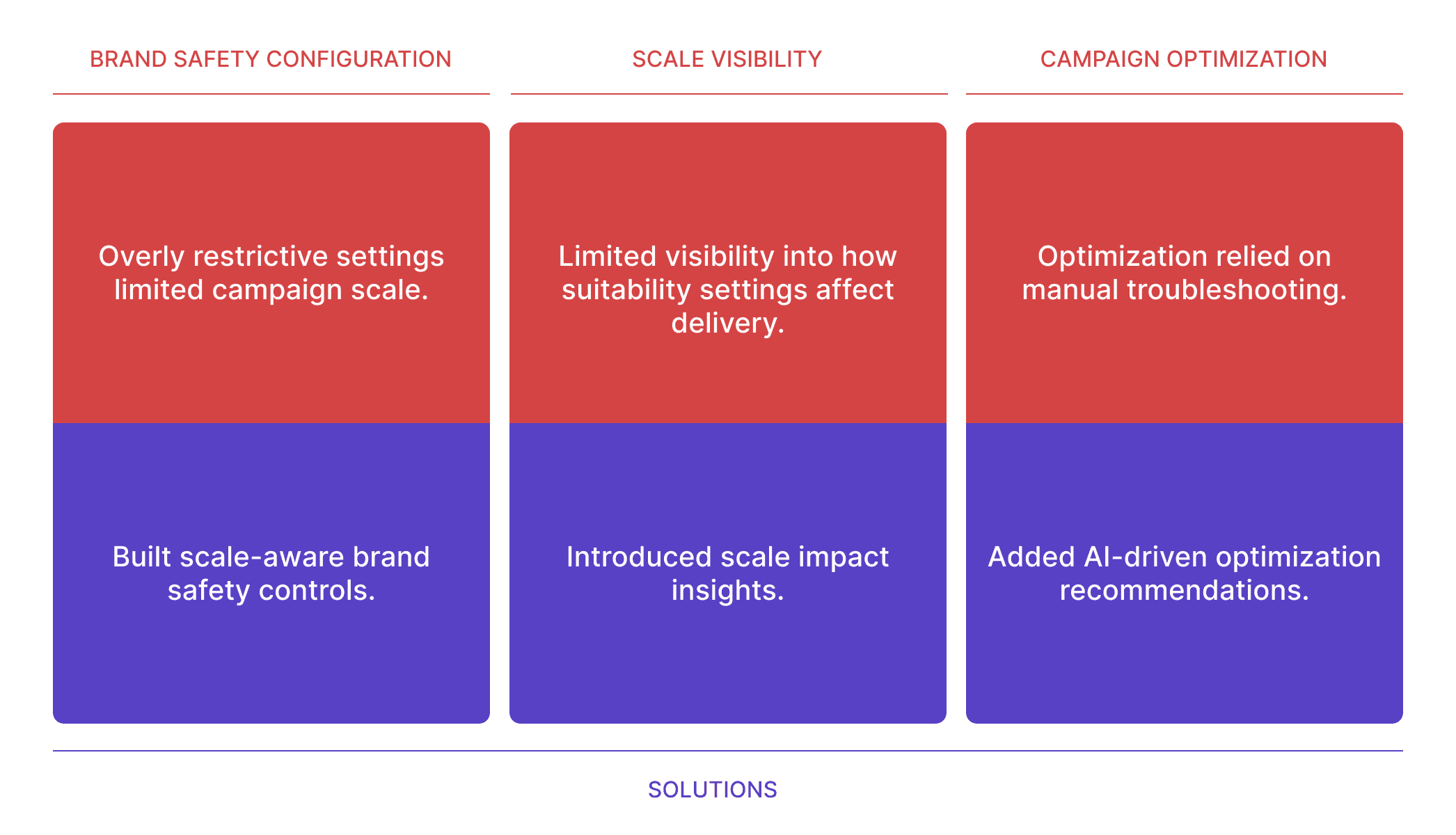 BRAND SAFETY CONFIGURATION

Overly restrictive settings limited campaign scale.

Built scale-aware brand safety controls.

SCALE VISIBILITY

Limited visibility into how suitability settings affect delivery.

Introduced scale impact insights.

CAMPAIGN OPTIMIZATION

Optimization relied on manual troubleshooting.

Added AI-driven optimization recommendations.

SOLUTIONS